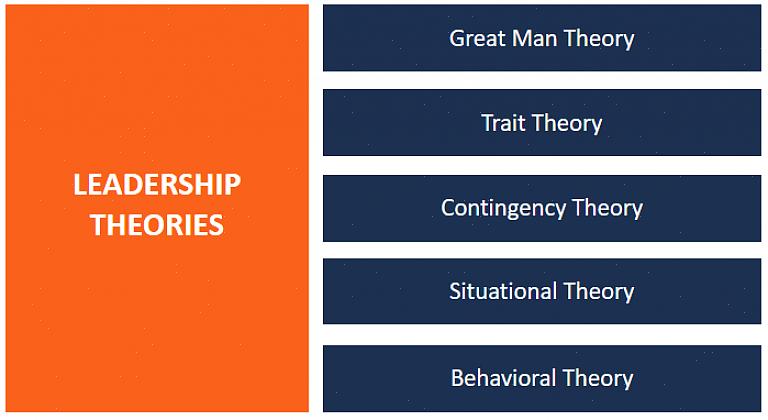 LEADERSHIP THEORIES

Great Man Theory

Trait Theory

Contingency Theory

Situational Theory

Behavioral Theory